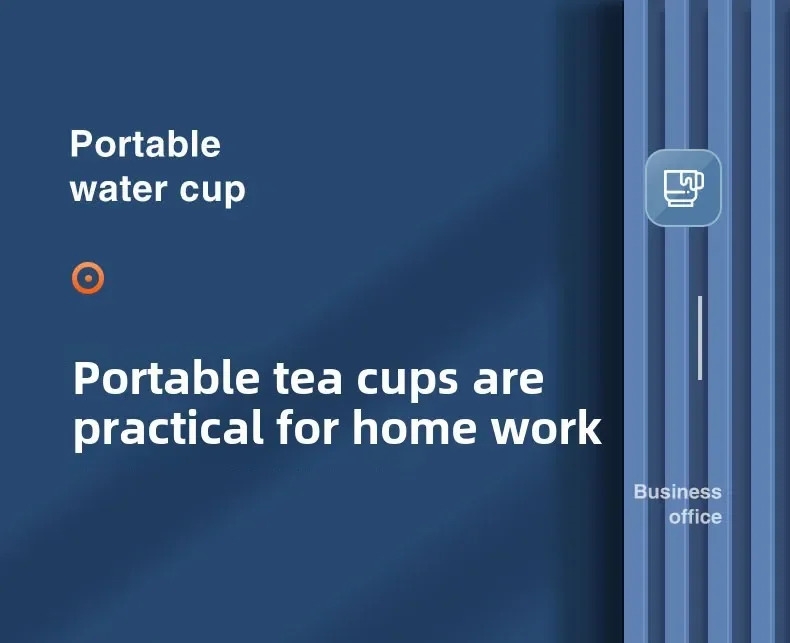 Portable
water cup

Portable tea cups are practical for home work

Business
office